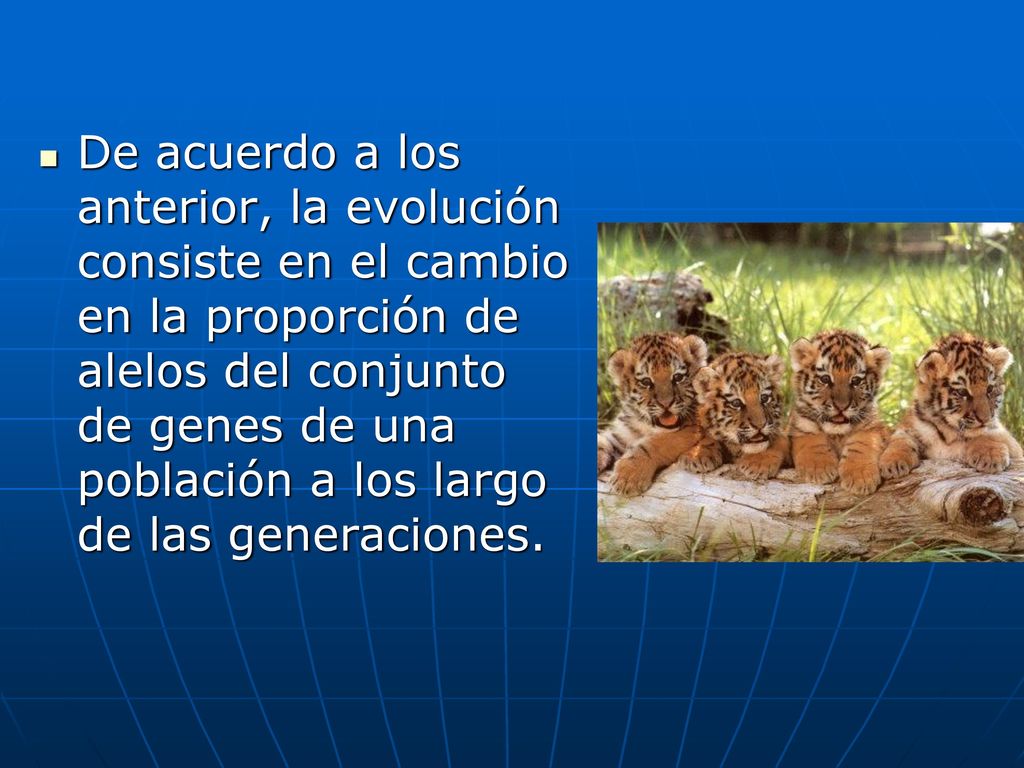 De acuerdo a los anterior, la evolución consiste en el cambio en la proporción de alelos del conjunto de genes de una población a los largo de las generaciones.